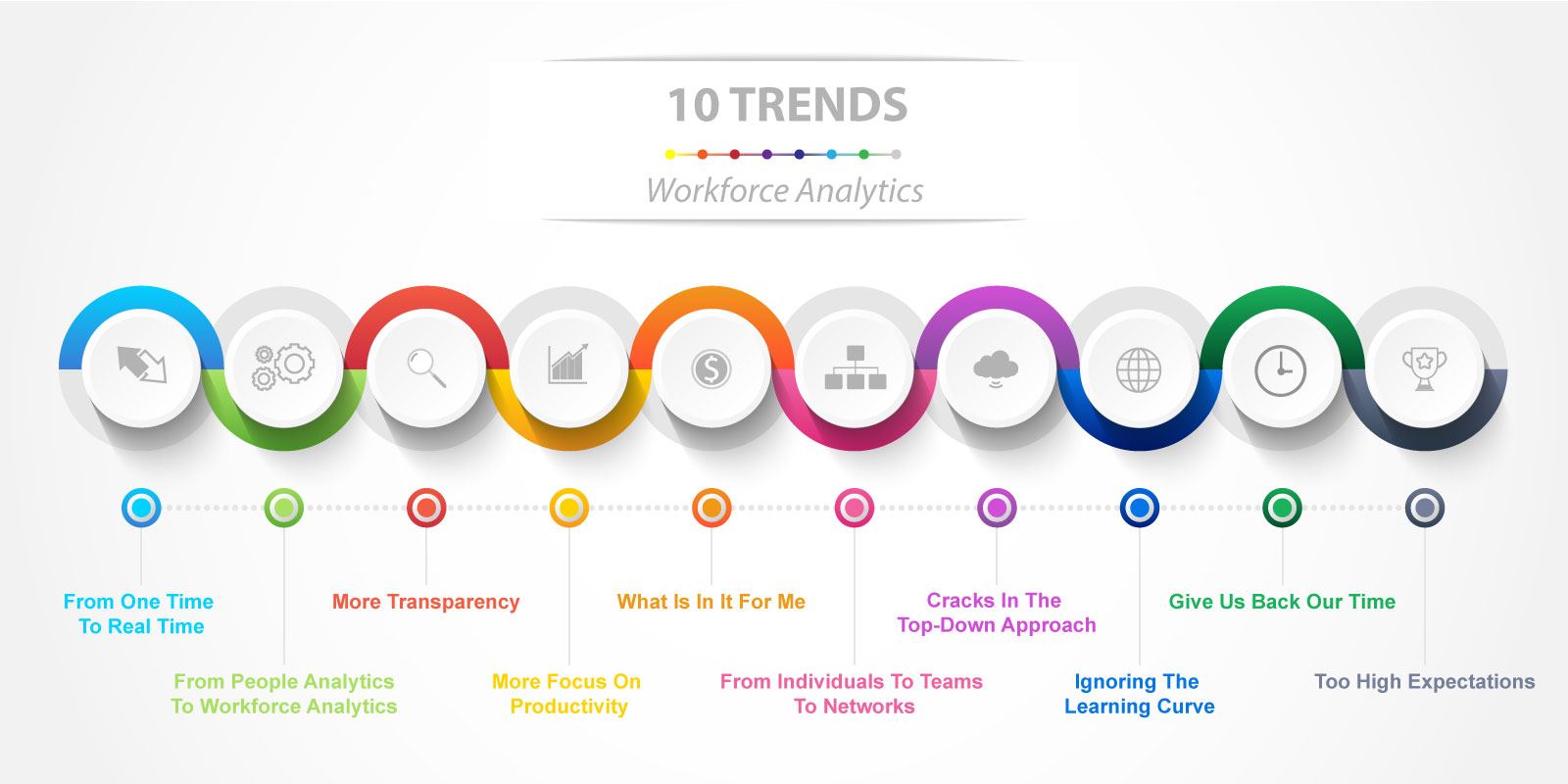 10 TRENDS

Workforce Analytics

From One Time To Real Time

From People Analytics To Workforce Analytics

More Transparency

More Focus On Productivity

What Is In It For Me

From Individuals To Teams To Networks

Cracks In The Top-Down Approach

Ignoring The Learning Curve

Give Us Back Our Time

Too High Expectations